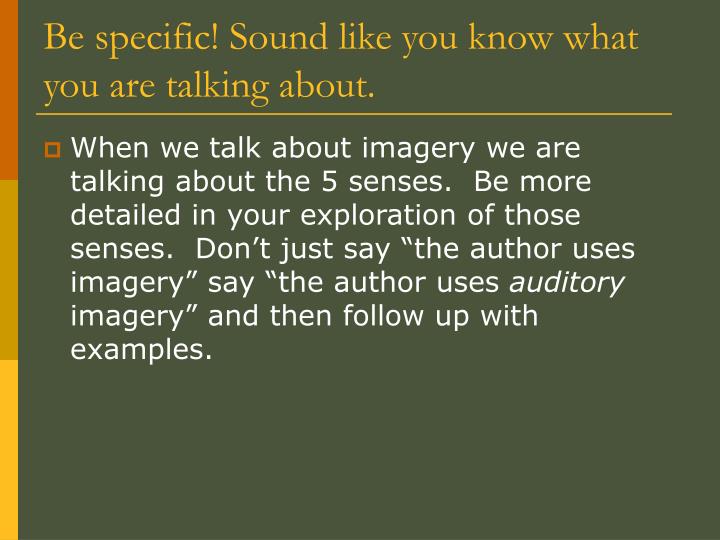 Be specific! Sound like you know what you are talking about.

When we talk about imagery we are talking about the 5 senses. Be more detailed in your exploration of those senses. Don’t just say “the author uses imagery” say “the author uses auditory imagery” and then follow up with examples.